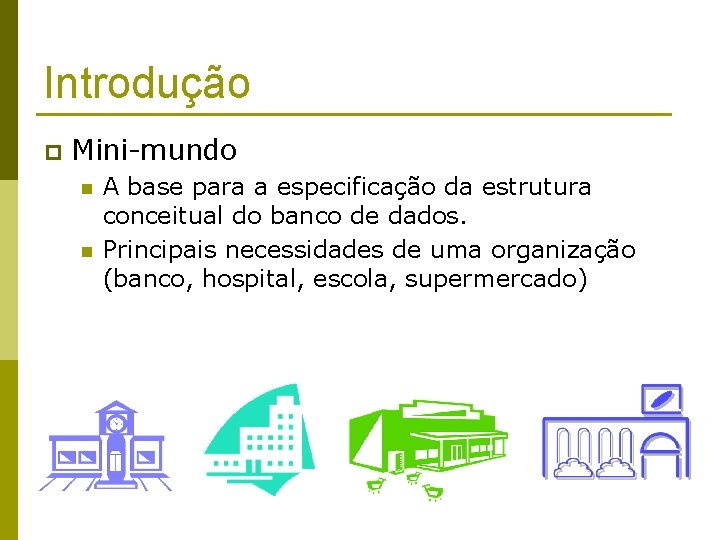 Introdução

Mini-mundo

A base para a especificação da estrutura conceitual do banco de dados.

Principais necessidades de uma organização (banco, hospital, escola, supermercado)